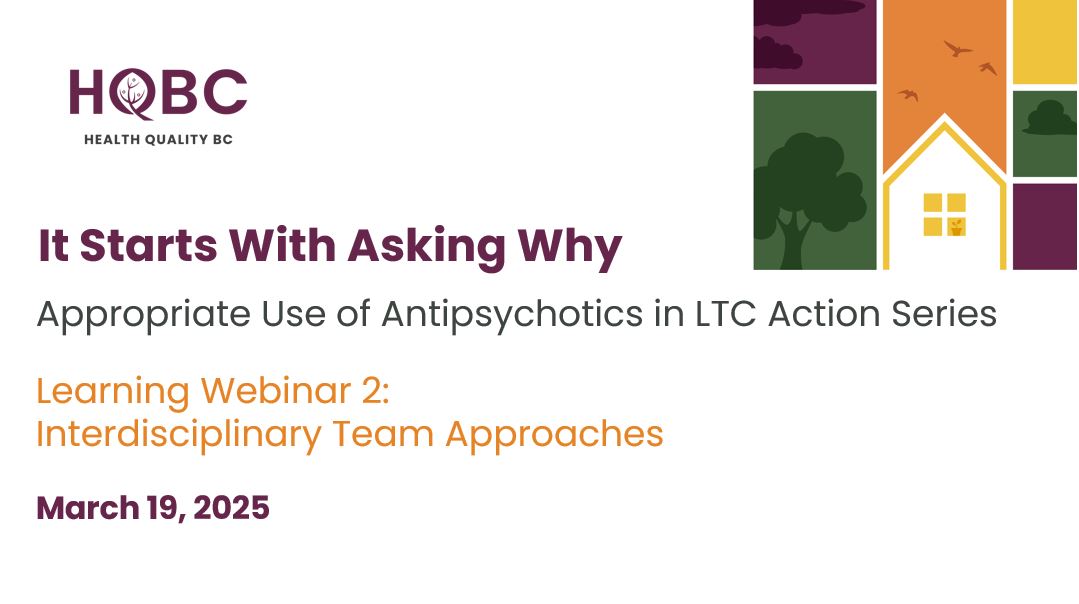 HQBC
HEALTH QUALITY BC

It Starts With Asking Why

Appropriate Use of Antipsychotics in LTC Action Series

Learning Webinar 2:
Interdisciplinary Team Approaches

March 19, 2025